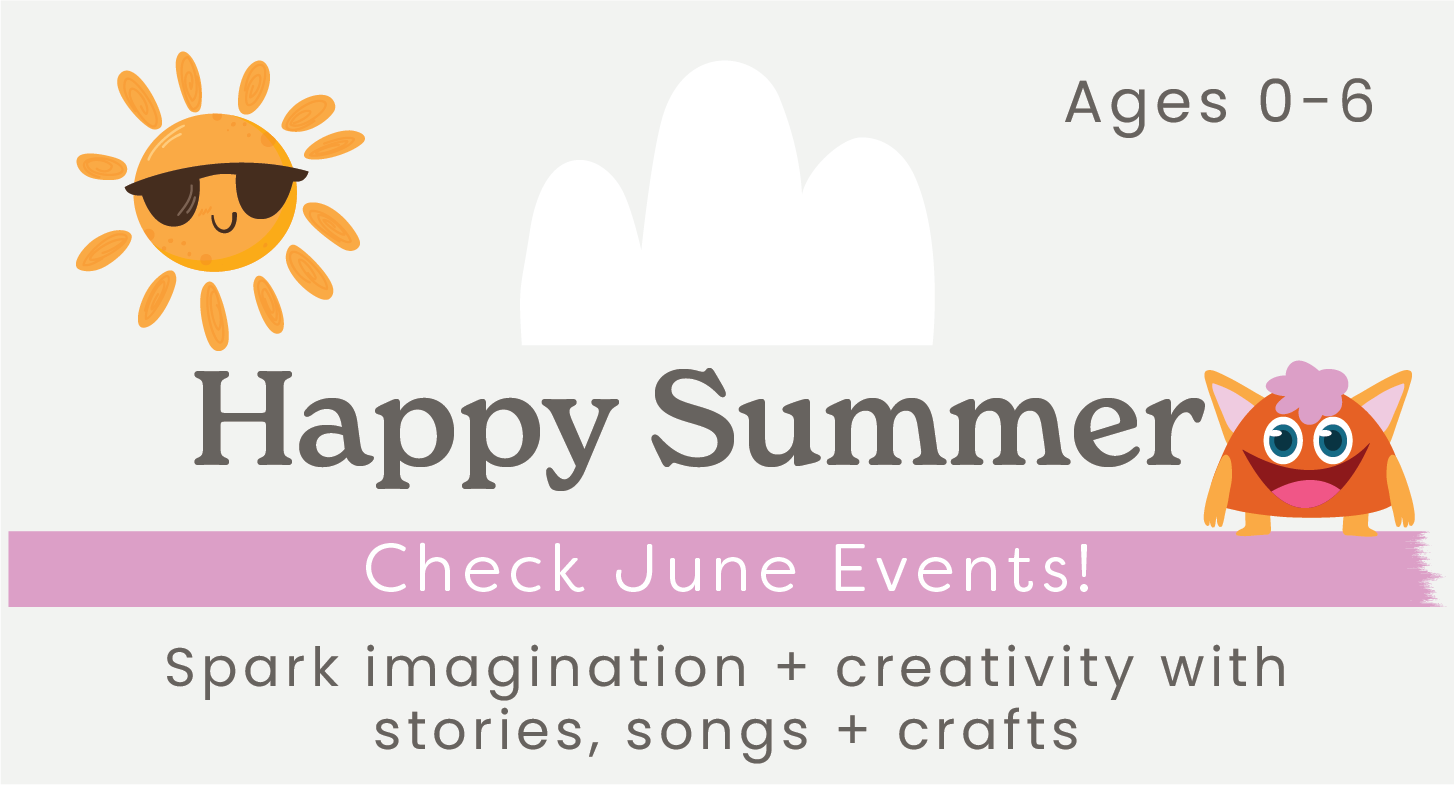 Ages 0-6

Happy Summer

Check June Events!

Spark imagination + creativity with stories, songs + crafts